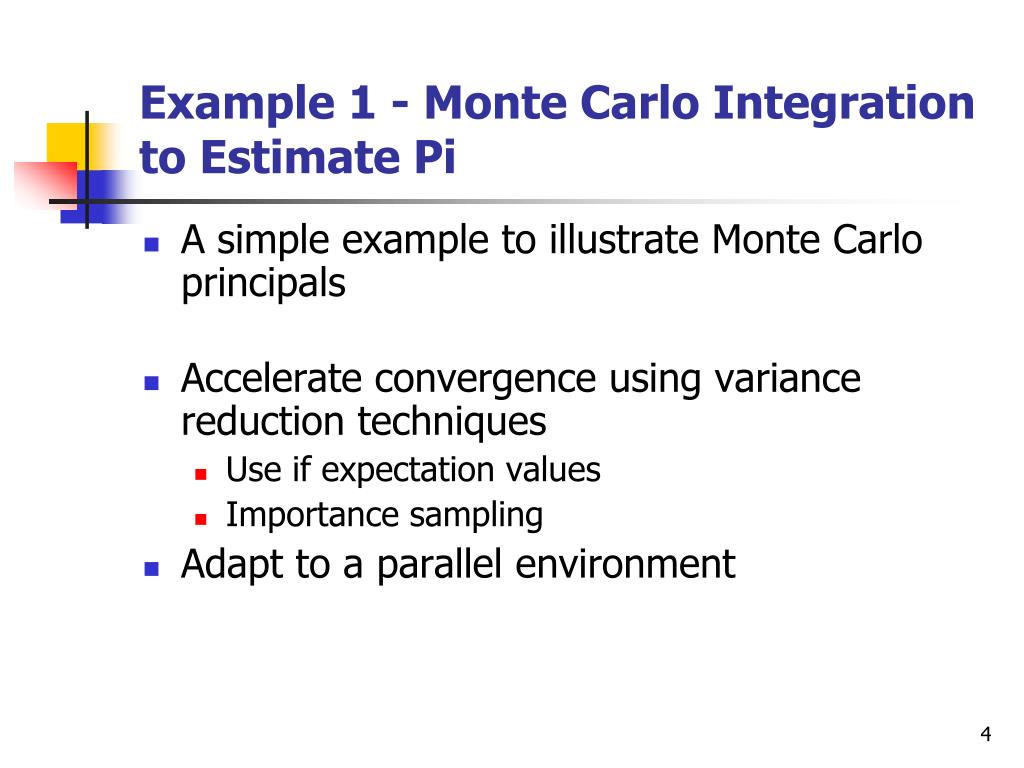 Example 1 - Monte Carlo Integration to Estimate Pi

A simple example to illustrate Monte Carlo principals

Accelerate convergence using variance reduction techniques

Use if expectation values

Importance sampling

Adapt to a parallel environment

4